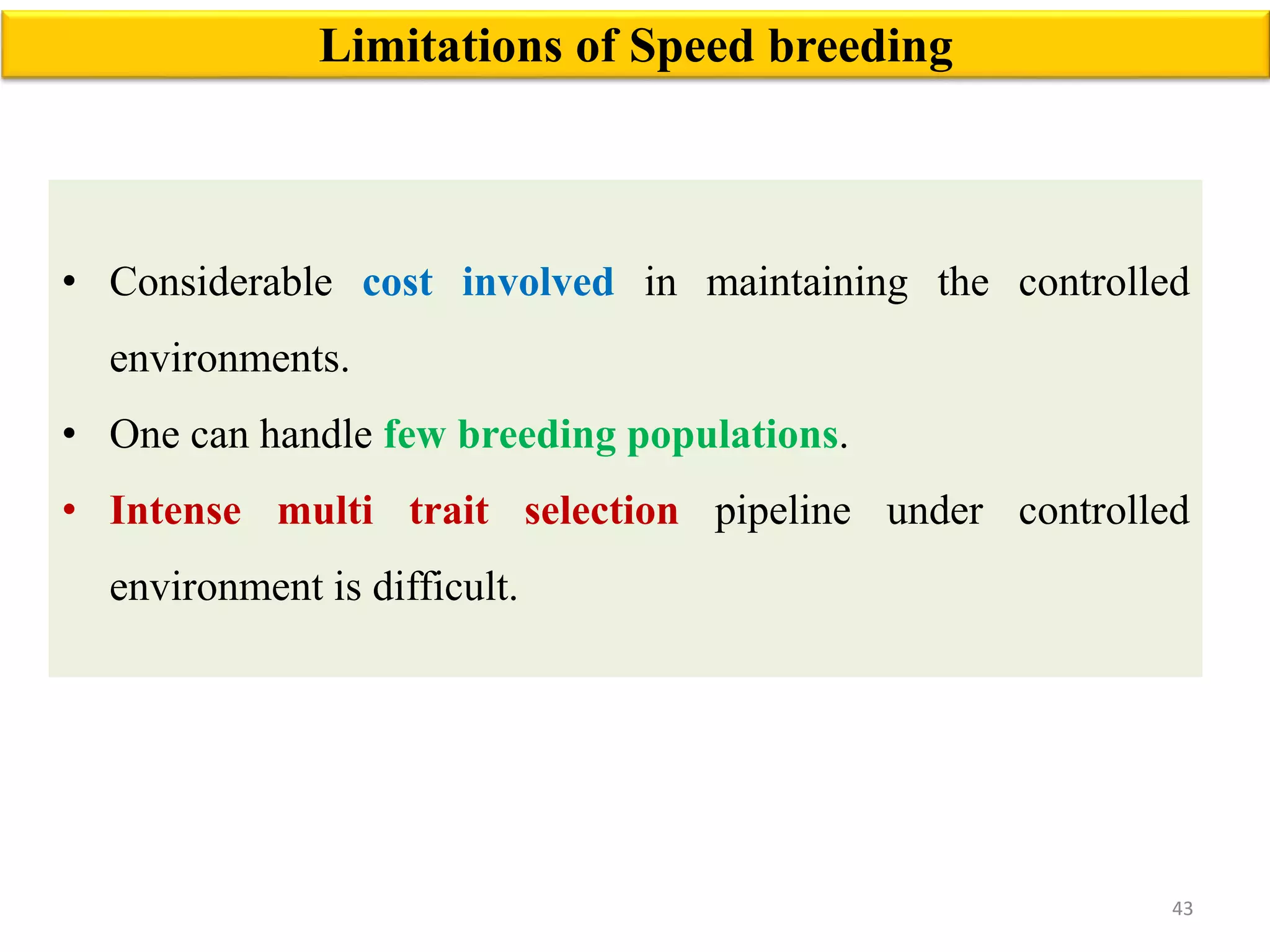 Limitations of Speed breeding

• Considerable cost involved in maintaining the controlled environments.

• One can handle few breeding populations.

• Intense multi trait selection pipeline under controlled environment is difficult.

43